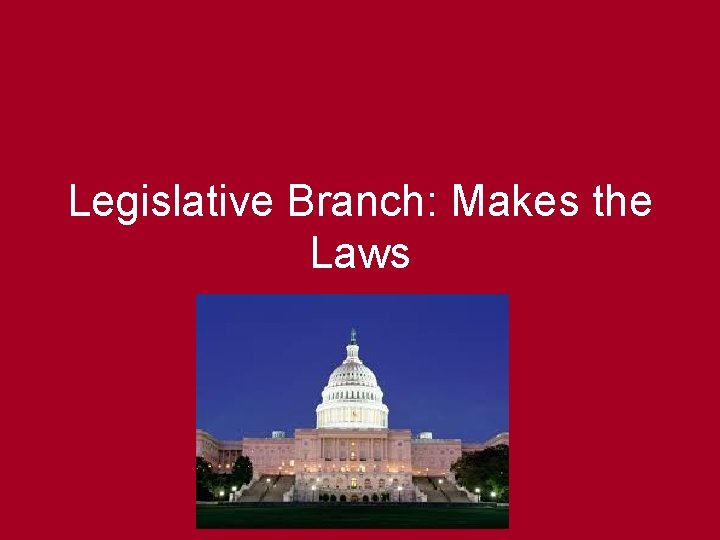 Legislative Branch: Makes the Laws